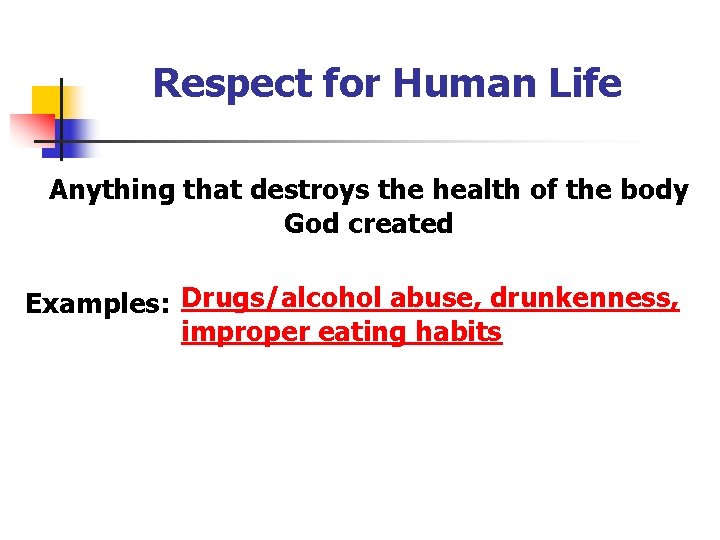 Respect for Human Life

Anything that destroys the health of the body God created

Examples: Drugs/alcohol abuse, drunkenness, improper eating habits